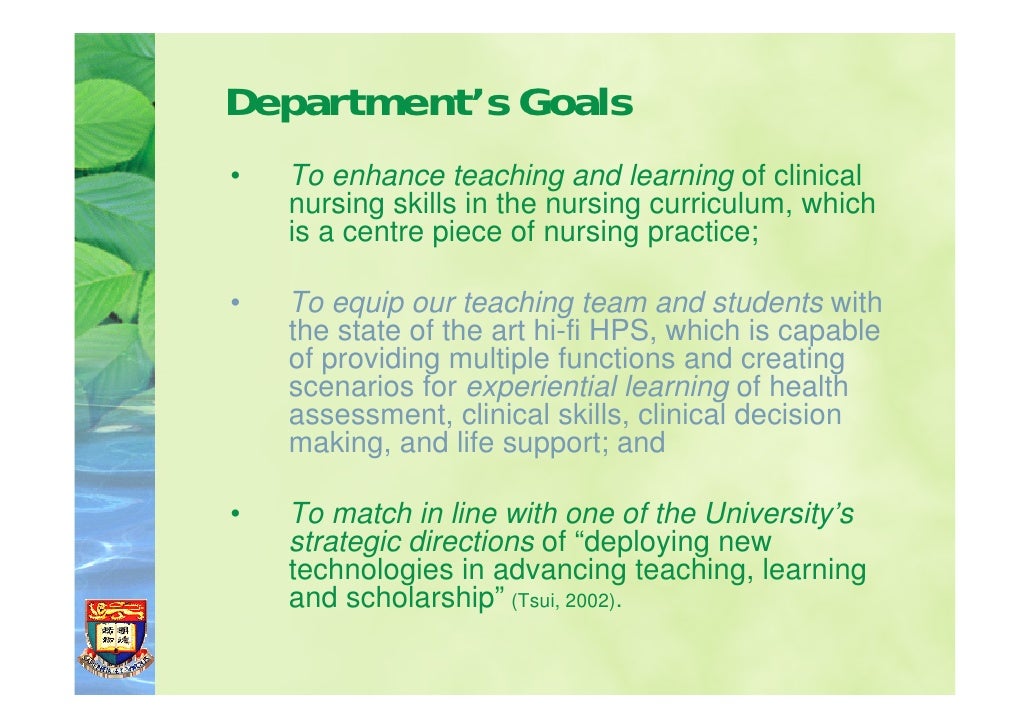 Department's Goals

• To enhance teaching and learning of clinical nursing skills in the nursing curriculum, which is a centre piece of nursing practice;

• To equip our teaching team and students with the state of the art hi-fi HPS, which is capable of providing multiple functions and creating scenarios for experiential learning of health assessment, clinical skills, clinical decision making, and life support; and

• To match in line with one of the University's strategic directions of "deploying new technologies in advancing teaching, learning and scholarship" (Tsui, 2002).